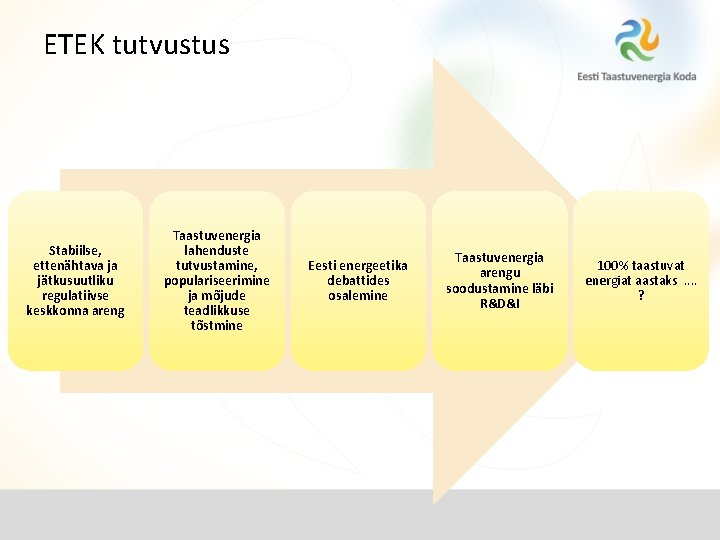 ETEK tutvustus

Eesti Taastuvenergia Koda

Stabiilse, ettenähtava ja jätkusuutliku regulatiivse keskkonna areng

Taastuvenergia lahenduste tutvustamine, populariseerimine ja mõjude teadlikkuse tõstmine

Eesti energeetika debattides osalemine

Taastuvenergia arengu soodustamine läbi R&D&I

100% taastuvat energiat aastaks .... ?